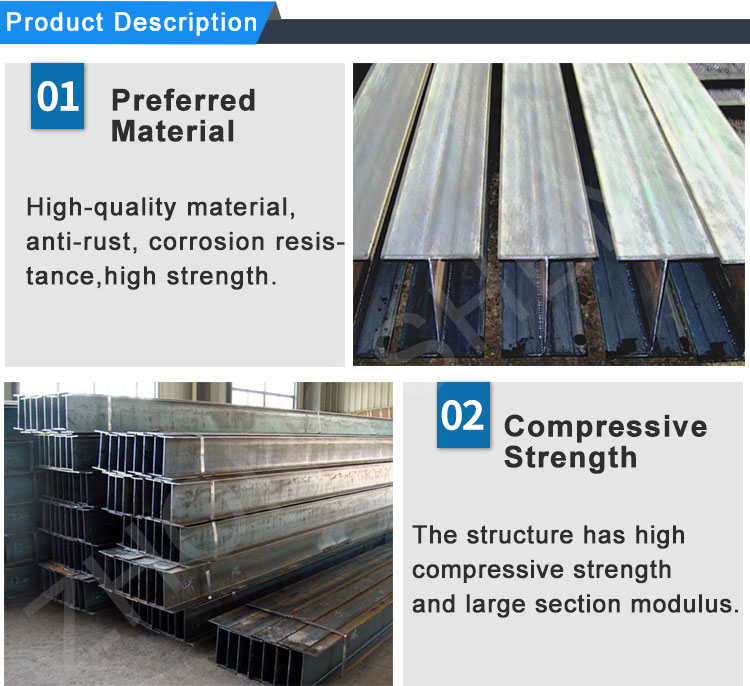 Product Description

01 Preferred Material

High-quality material, anti-rust, corrosion resistance,high strength.

02 Compressive Strength

The structure has high compressive strength and large section modulus.